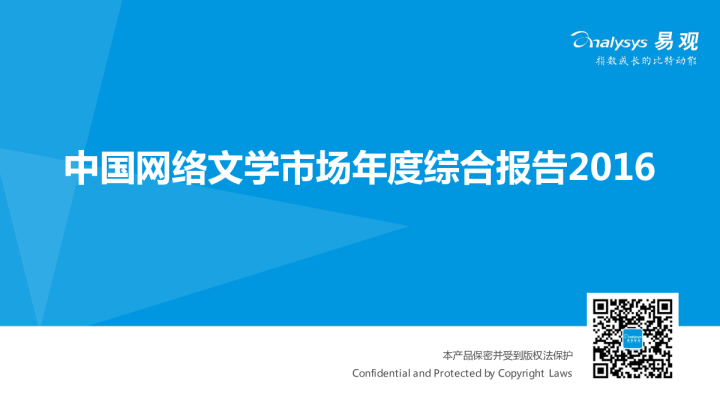 Analysys 易观
指数成长的比特动能

中国网络文学市场年度综合报告2016

本产品保密并受到版权法保护
Confidential and Protected by Copyright Laws